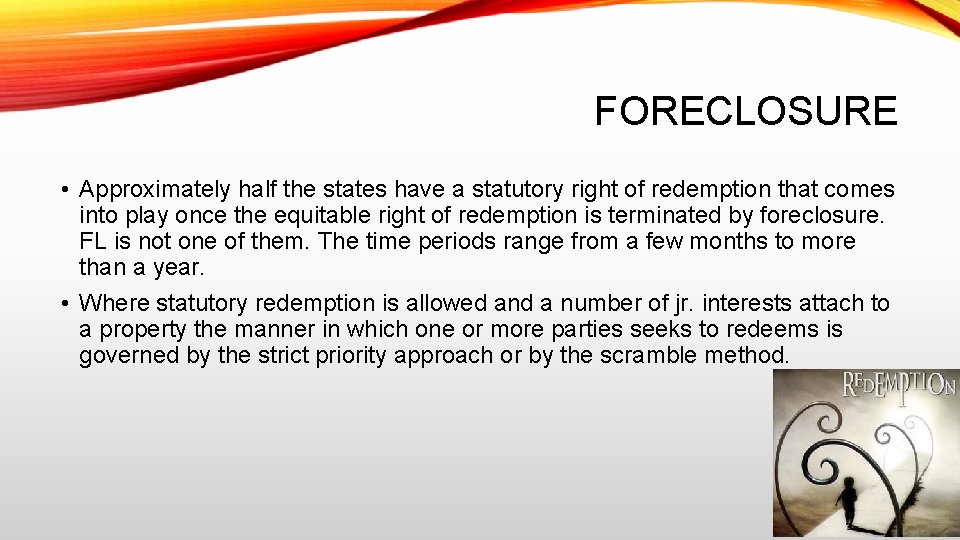 FORECLOSURE

• Approximately half the states have a statutory right of redemption that comes into play once the equitable right of redemption is terminated by foreclosure. FL is not one of them. The time periods range from a few months to more than a year.

• Where statutory redemption is allowed and a number of jr. interests attach to a property the manner in which one or more parties seeks to redeems is governed by the strict priority approach or by the scramble method.

REDEMPTION